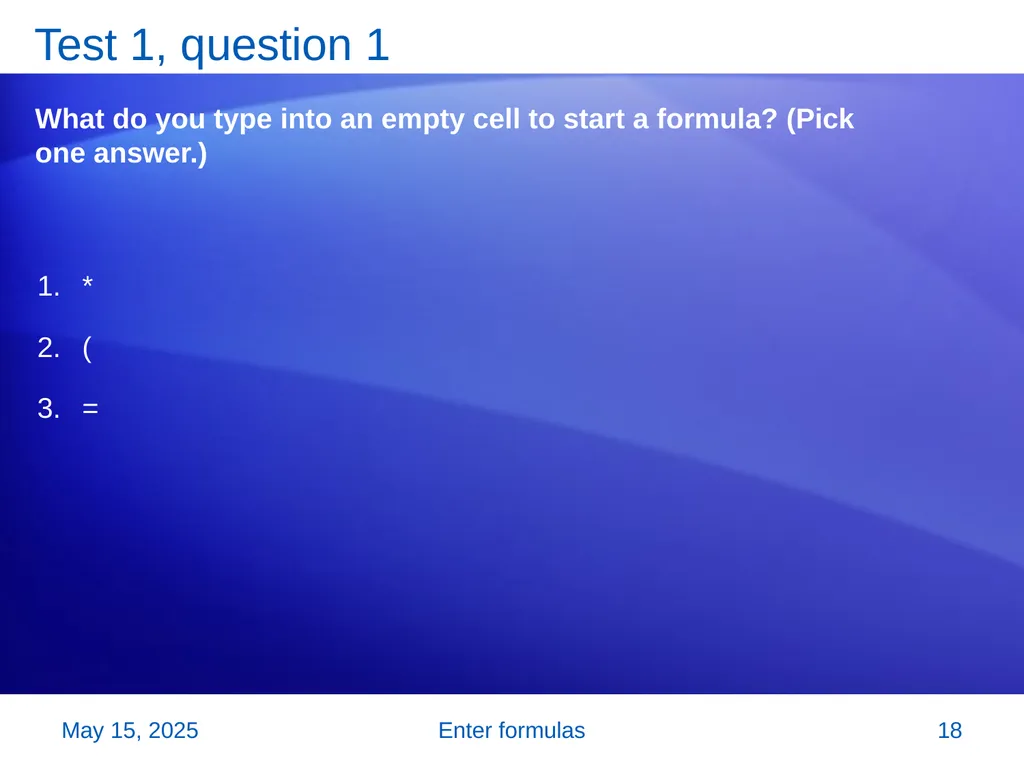 Test 1, question 1

What do you type into an empty cell to start a formula? (Pick one answer.)

1. *

2. (

3. =

May 15, 2025

Enter formulas

18